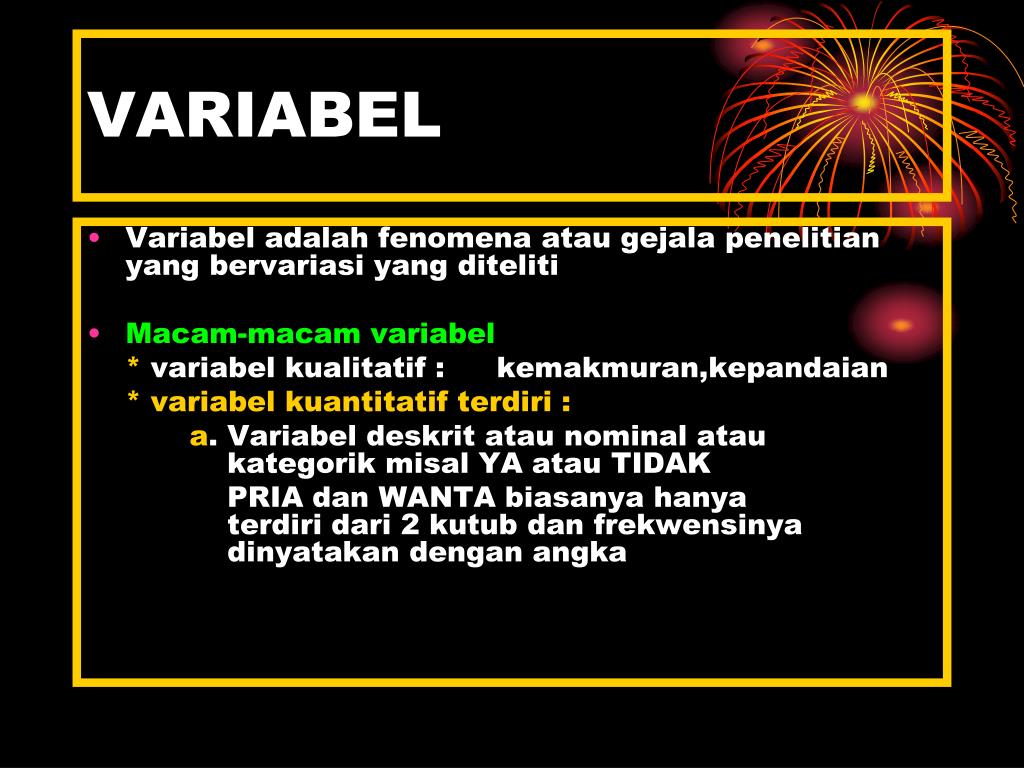 VARIABEL

• Variabel adalah fenomena atau gejala penelitian yang bervariasi yang diteliti

• Macam-macam variabel
* variabel kualitatif : kemakmuran,kepandaian
* variabel kuantitatif terdiri :
a. Variabel deskrit atau nominal atau kategorik misal YA atau TIDAK
PRIA dan WANTA biasanya hanya terdiri dari 2 kutub dan frekwensinya dinyatakan dengan angka